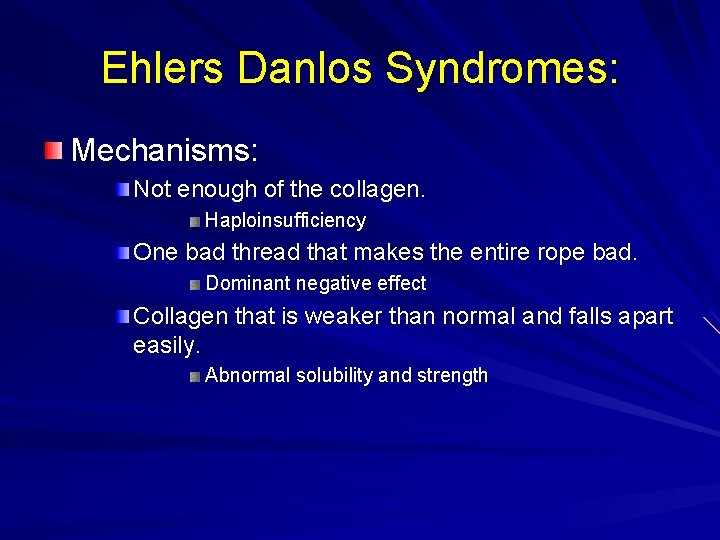 Ehlers Danlos Syndromes:

Mechanisms:

Not enough of the collagen.

Haploinsufficiency

One bad thread that makes the entire rope bad.

Dominant negative effect

Collagen that is weaker than normal and falls apart easily.

Abnormal solubility and strength